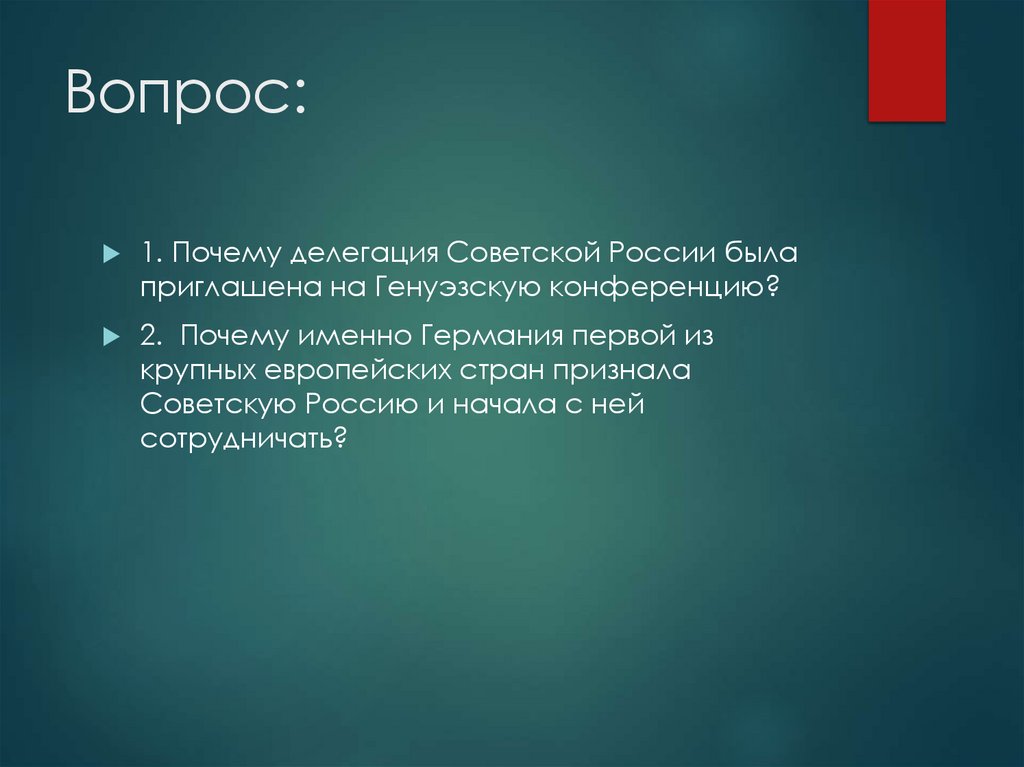 Вопрос:

1. Почему делегация Советской России была приглашена на Генуэзскую конференцию?

2. Почему именно Германия первой из крупных европейских стран признала Советскую Россию и начала с ней сотрудничать?